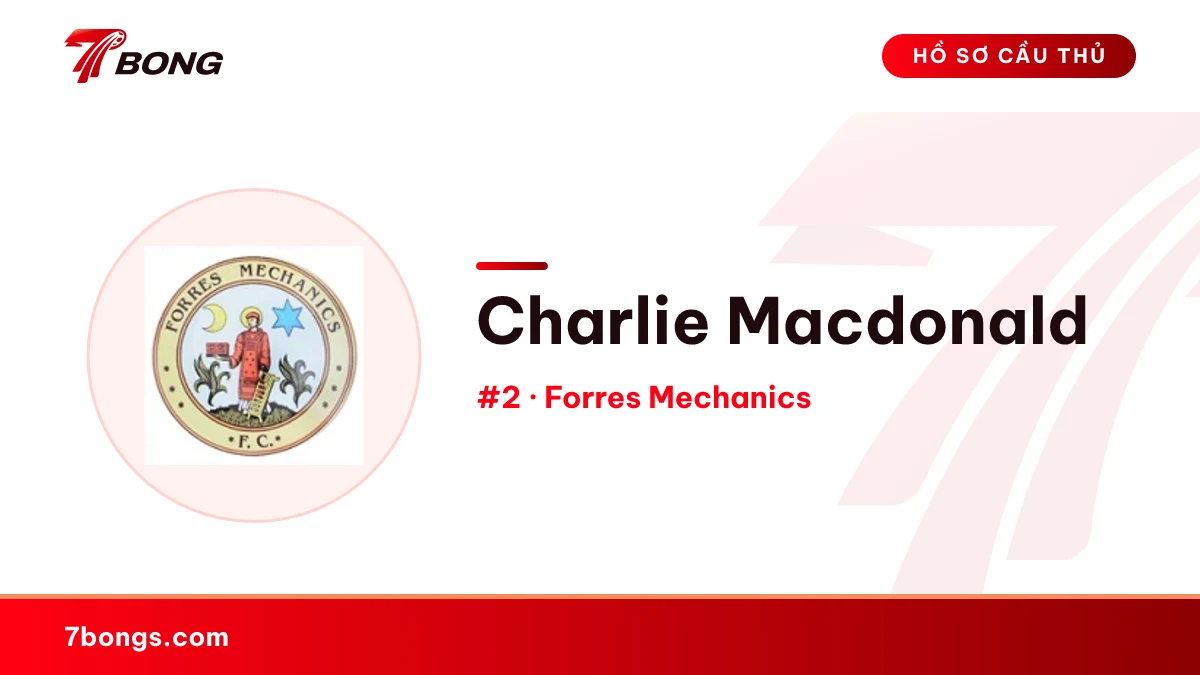 7BONG

HỒ SƠ CẦU THỦ

FORRES MECHANICS
F.C.

Charlie Macdonald

#2 · Forres Mechanics

7bongs.com